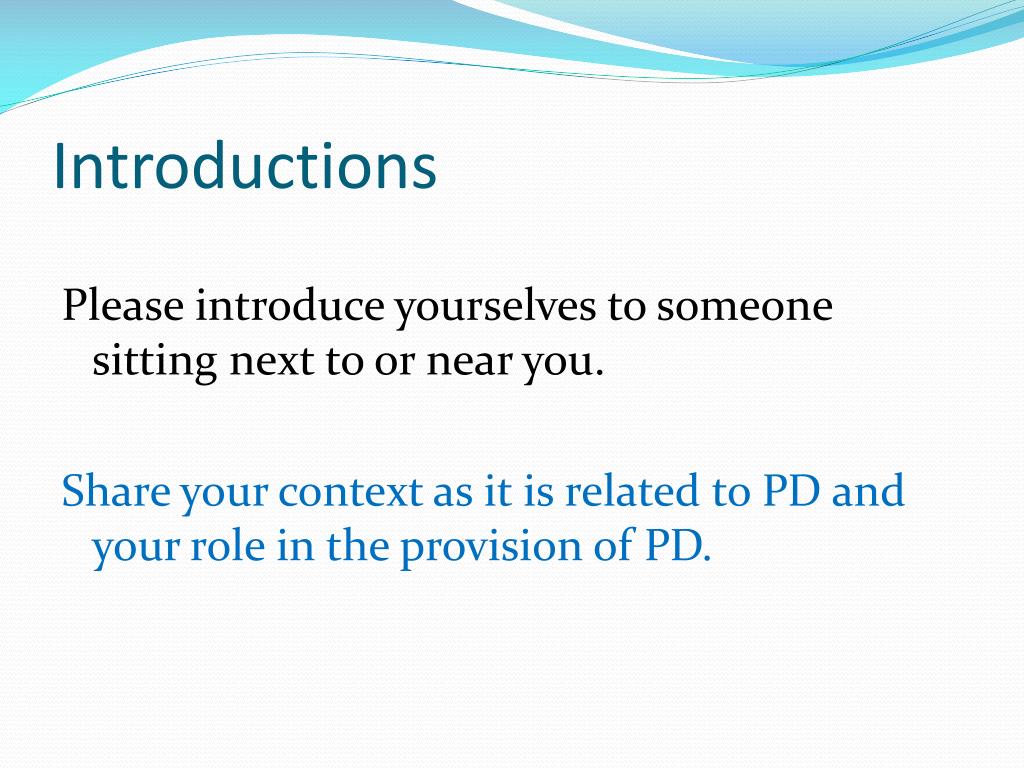 Introductions

Please introduce yourselves to someone sitting next to or near you.

Share your context as it is related to PD and your role in the provision of PD.